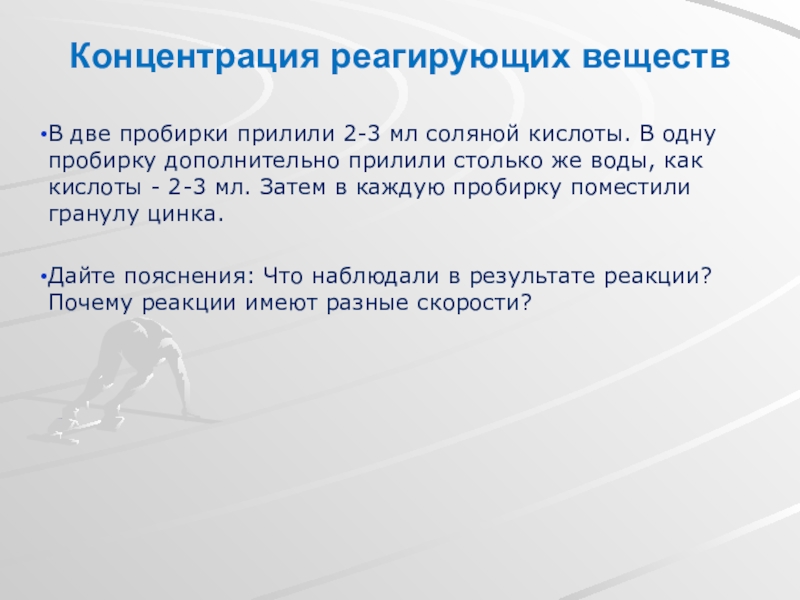 Концентрация реагирующих веществ

•В две пробирки прилили 2-3 мл соляной кислоты. В одну пробирку дополнительно прилили столько же воды, как кислоты - 2-3 мл. Затем в каждую пробирку поместили гранулу цинка.

•Дайте пояснения: Что наблюдали в результате реакции? Почему реакции имеют разные скорости?